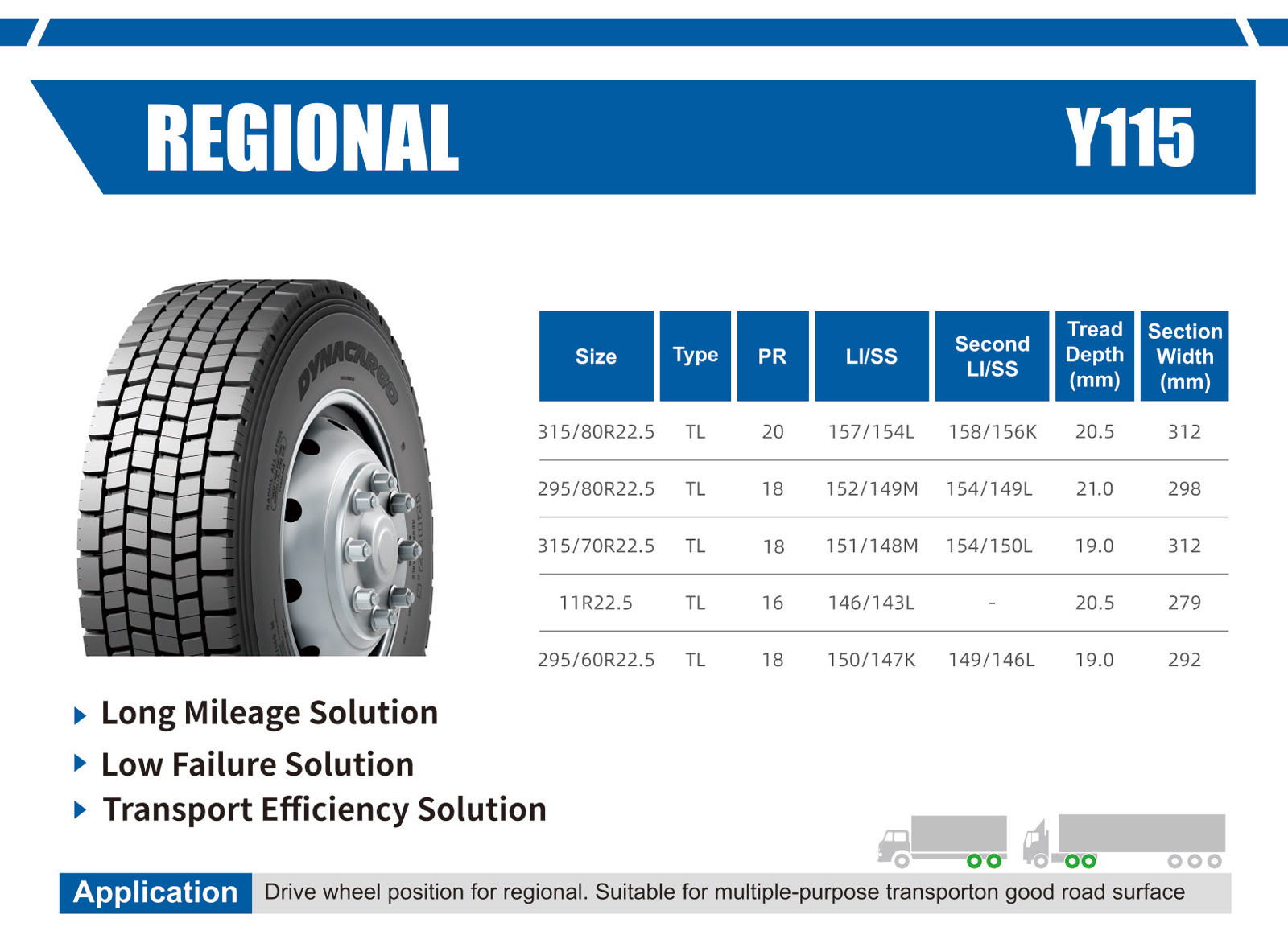 REGIONAL

Y115

DYNACARGO

| Size | Type | PR | LI/SS | Second LI/SS | Tread Depth (mm) | Section Width (mm) |
|---|---|---|---|---|---|---|
| 315/80R22.5 | TL | 20 | 157/154L | 158/156K | 20.5 | 312 |
| 295/80R22.5 | TL | 18 | 152/149M | 154/149L | 21.0 | 298 |
| 315/70R22.5 | TL | 18 | 151/148M | 154/150L | 19.0 | 312 |
| 11R22.5 | TL | 16 | 146/143L | - | 20.5 | 279 |
| 295/60R22.5 | TL | 18 | 150/147K | 149/146L | 19.0 | 292 |

Long Mileage Solution
Low Failure Solution
Transport Efficiency Solution

Application
Drive wheel position for regional. Suitable for multiple-purpose transporton good road surface